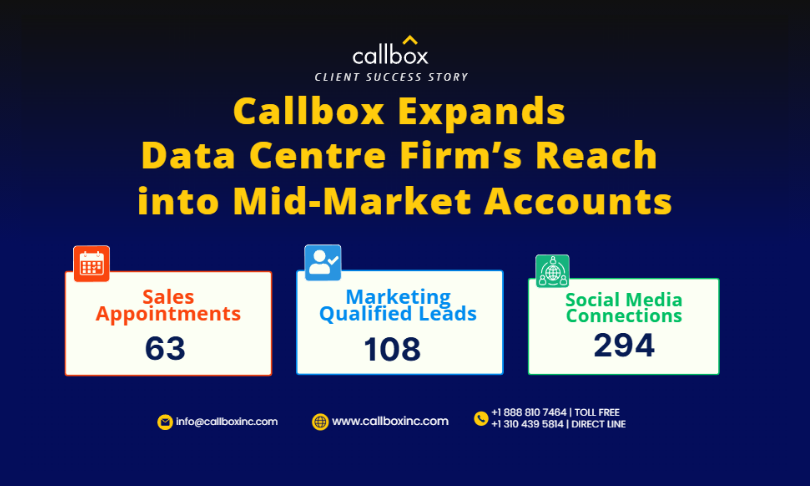 callbox
CLIENT SUCCESS STORY

Callbox Expands Data Centre Firm's Reach into Mid-Market Accounts

Sales Appointments
63

Marketing Qualified Leads
108

Social Media Connections
294

info@callboxinc.com
www.callboxinc.com
+1 888 810 7464 | TOLL FREE
+1 310 439 5814 | DIRECT LINE